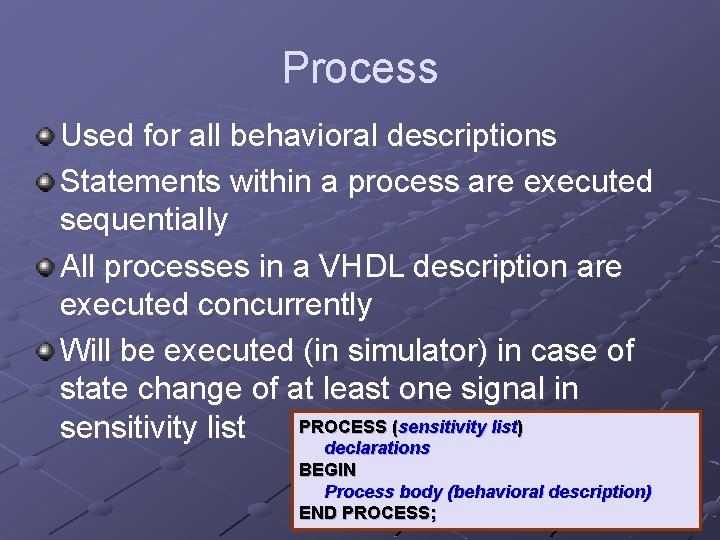 Process

Used for all behavioral descriptions

Statements within a process are executed sequentially

All processes in a VHDL description are executed concurrently

Will be executed (in simulator) in case of state change of at least one signal in sensitivity list

PROCESS (sensitivity list)
declarations
BEGIN
Process body (behavioral description)
END PROCESS;